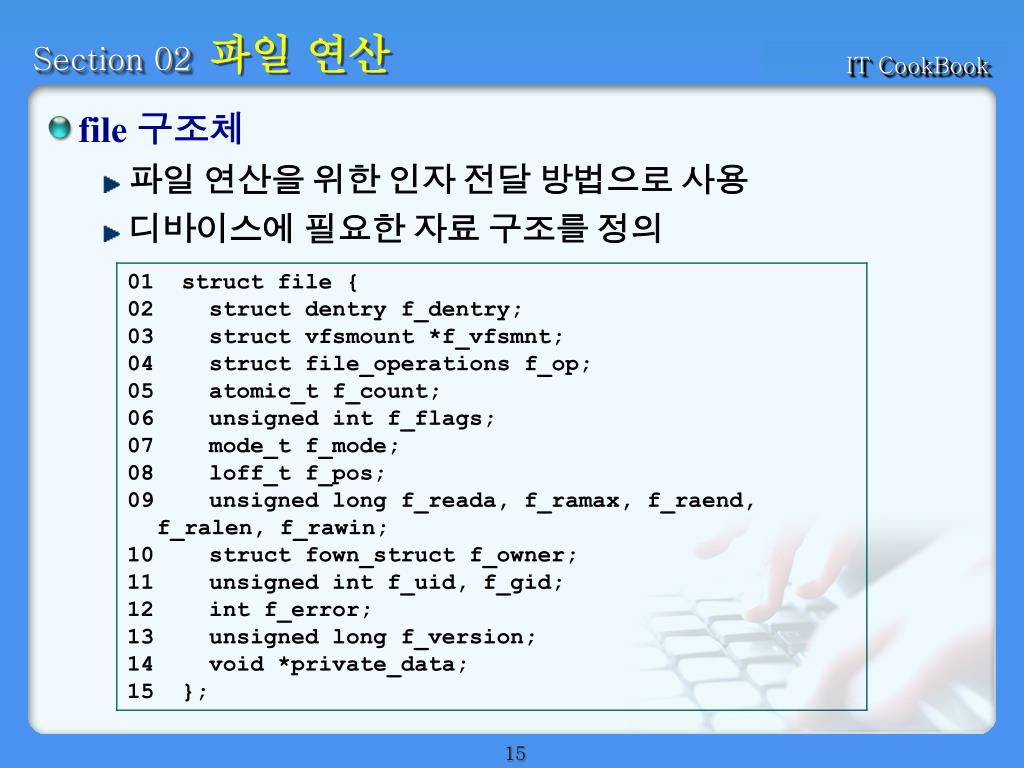 Section 02 파일 연산

IT CookBook

file 구조체

파일 연산을 위한 인자 전달 방법으로 사용

디바이스에 필요한 자료 구조를 정의

01 struct file {
02 struct dentry f_dentry;
03 struct vfsmount *f_vfsmnt;
04 struct file_operations f_op;
05 atomic_t f_count;
06 unsigned int f_flags;
07 mode_t f_mode;
08 loff_t f_pos;
09 unsigned long f_reada, f_ramax, f_raend, f_ralen, f_rawin;
10 struct fown_struct f_owner;
11 unsigned int f_uid, f_gid;
12 int f_error;
13 unsigned long f_version;
14 void *private_data;
15 };

15